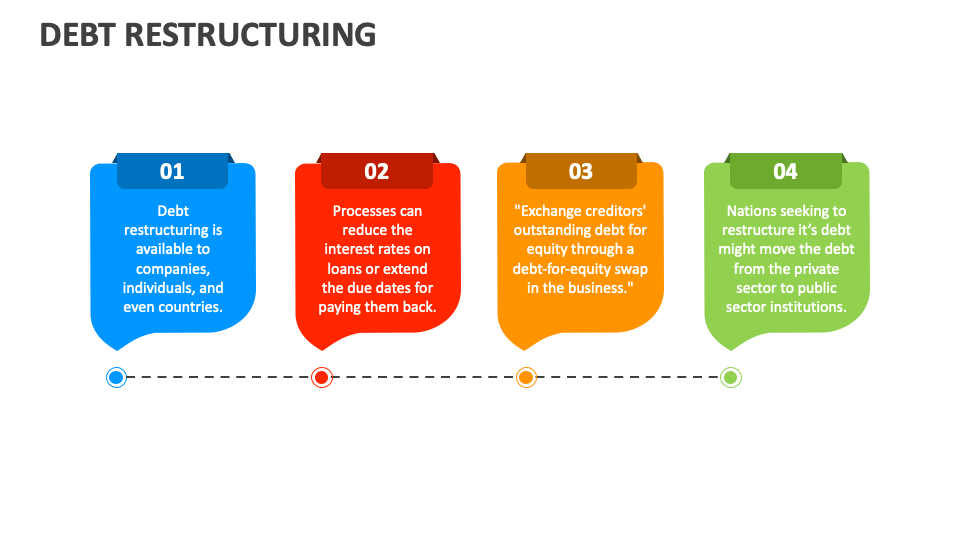 DEBT RESTRUCTURING

01

Debt restructuring is available to companies, individuals, and even countries.

02

Processes can reduce the interest rates on loans or extend the due dates for paying them back.

03

"Exchange creditors' outstanding debt for equity through a debt-for-equity swap in the business."

04

Nations seeking to restructure it's debt might move the debt from the private sector to public sector institutions.